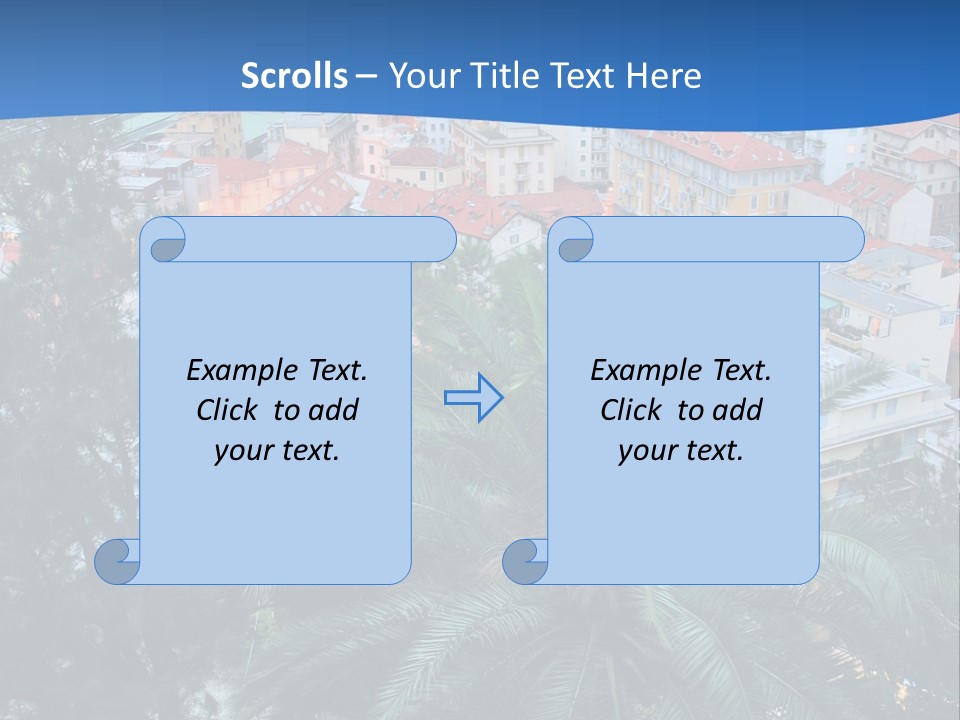 Scrolls – Your Title Text Here

Example Text. Click to add your text.

Example Text. Click to add your text.